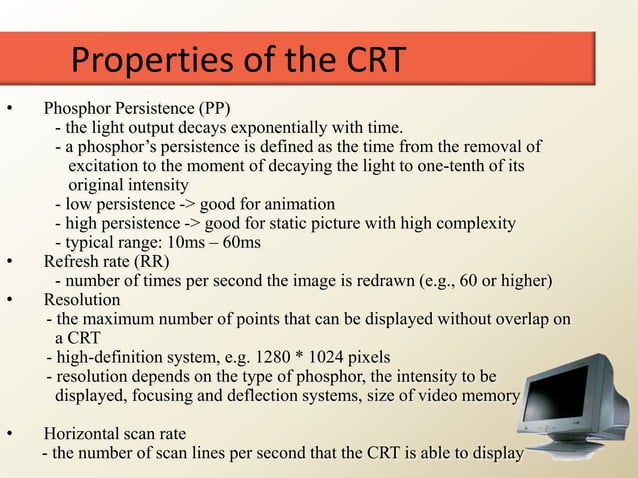 Properties of the CRT

• Phosphor Persistence (PP)
- the light output decays exponentially with time.
- a phosphor's persistence is defined as the time from the removal of excitation to the moment of decaying the light to one-tenth of its original intensity
- low persistence -> good for animation
- high persistence -> good for static picture with high complexity
- typical range: 10ms – 60ms
• Refresh rate (RR)
- number of times per second the image is redrawn (e.g., 60 or higher)
• Resolution
- the maximum number of points that can be displayed without overlap on a CRT
- high-definition system, e.g. 1280 * 1024 pixels
- resolution depends on the type of phosphor, the intensity to be displayed, focusing and deflection systems, size of video memory

• Horizontal scan rate
- the number of scan lines per second that the CRT is able to display